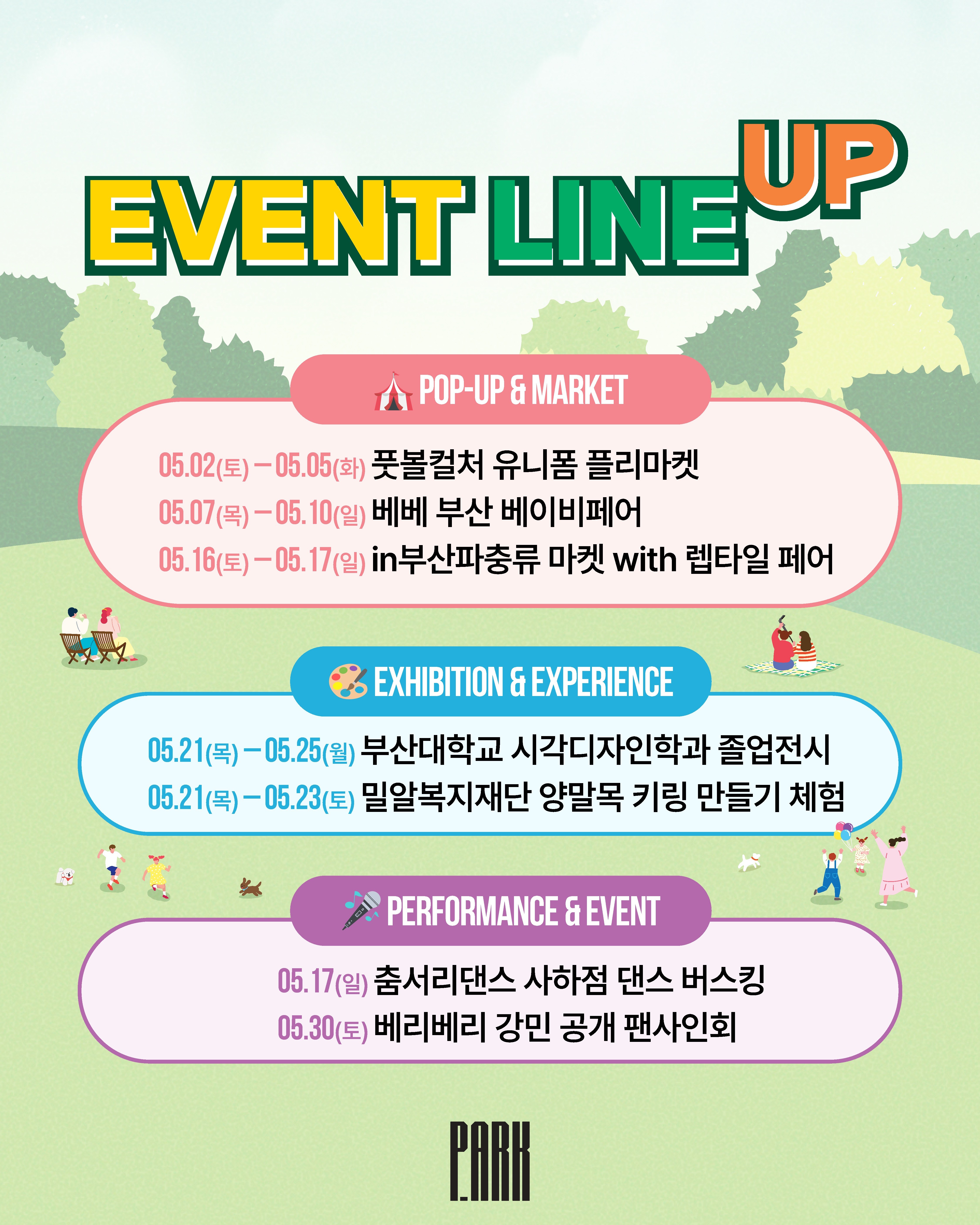 EVENT LINE UP

POP-UP & MARKET

05.02(토) – 05.05(화) 풋볼컬처 유니폼 플리마켓
05.07(목) – 05.10(일) 베베 부산 베이비페어
05.16(토) – 05.17(일) in부산파충류 마켓 with 렙타일 페어

EXHIBITION & EXPERIENCE

05.21(목) – 05.25(월) 부산대학교 시각디자인학과 졸업전시
05.21(목) – 05.23(토) 밀알복지재단 양말목 키링 만들기 체험

PERFORMANCE & EVENT

05.17(일) 춤서리댄스 사하점 댄스 버스킹
05.30(토) 베리베리 강민 공개 팬사인회

P.ARK